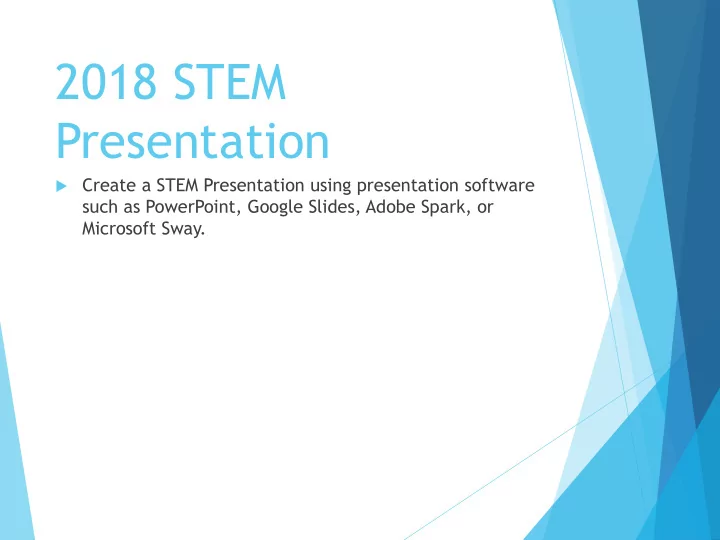 2018 STEM Presentation

Create a STEM Presentation using presentation software such as PowerPoint, Google Slides, Adobe Spark, or Microsoft Sway.